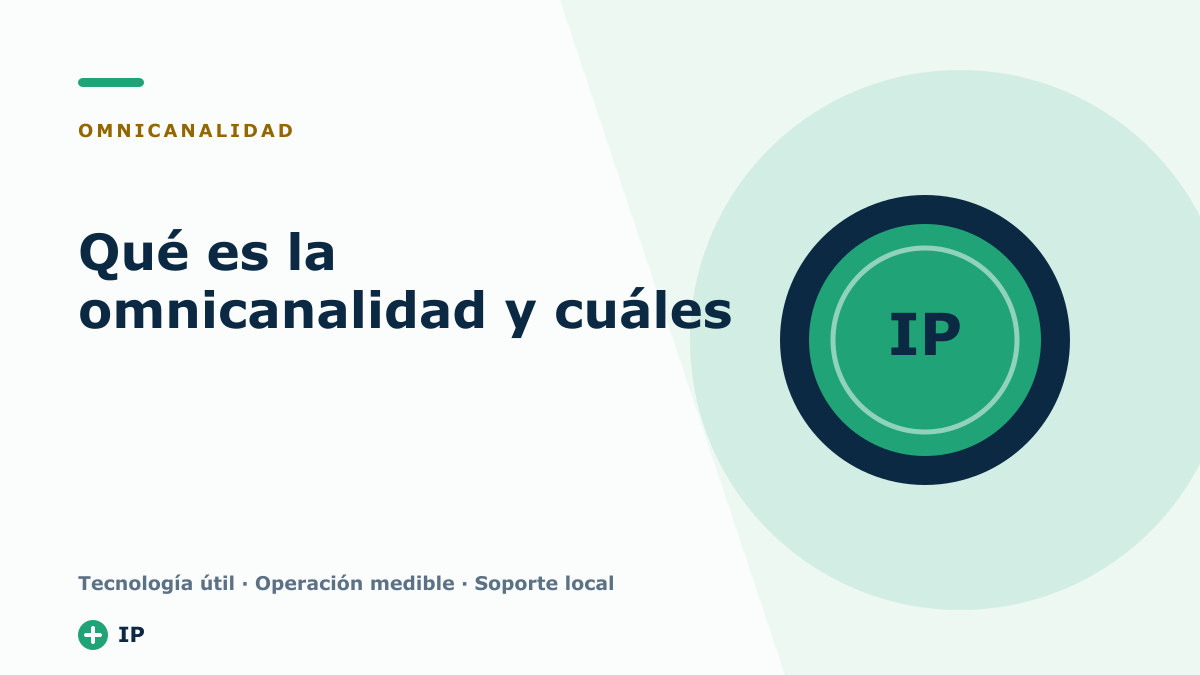 OMNICANALIDAD

Qué es la omnicanalidad y cuáles

IP

Tecnología útil · Operación medible · Soporte local

IP